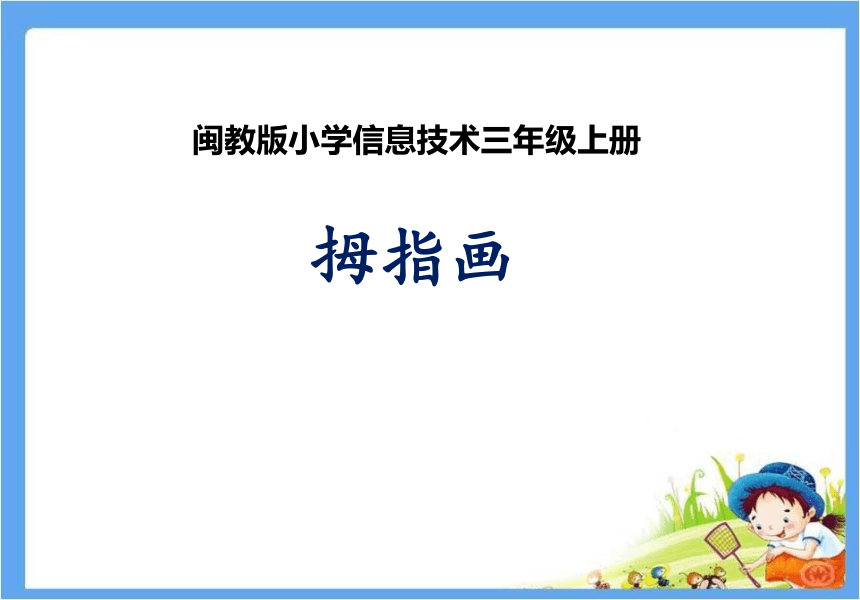 闽教版小学信息技术三年级上册

拇指画